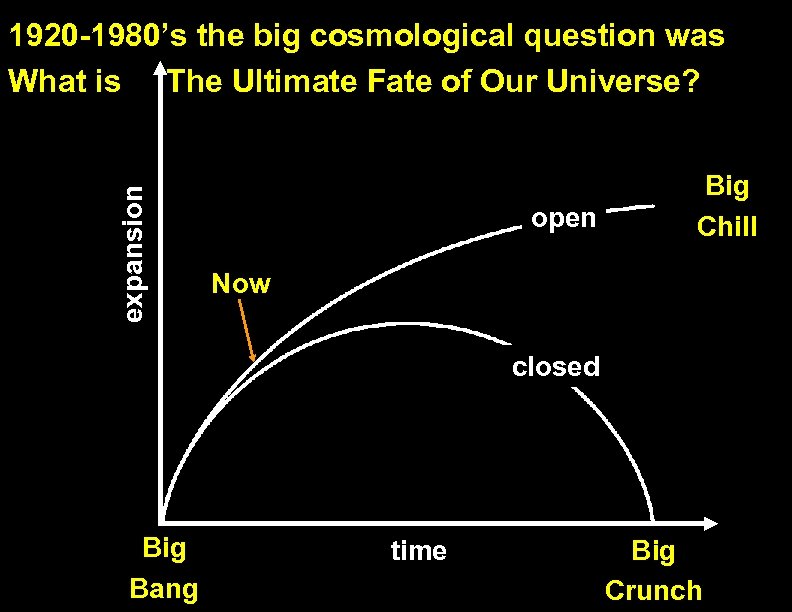 1920-1980's the big cosmological question was
What is The Ultimate Fate of Our Universe?

expansion

Now

open

Big Chill

closed

Big Bang

time

Big Crunch